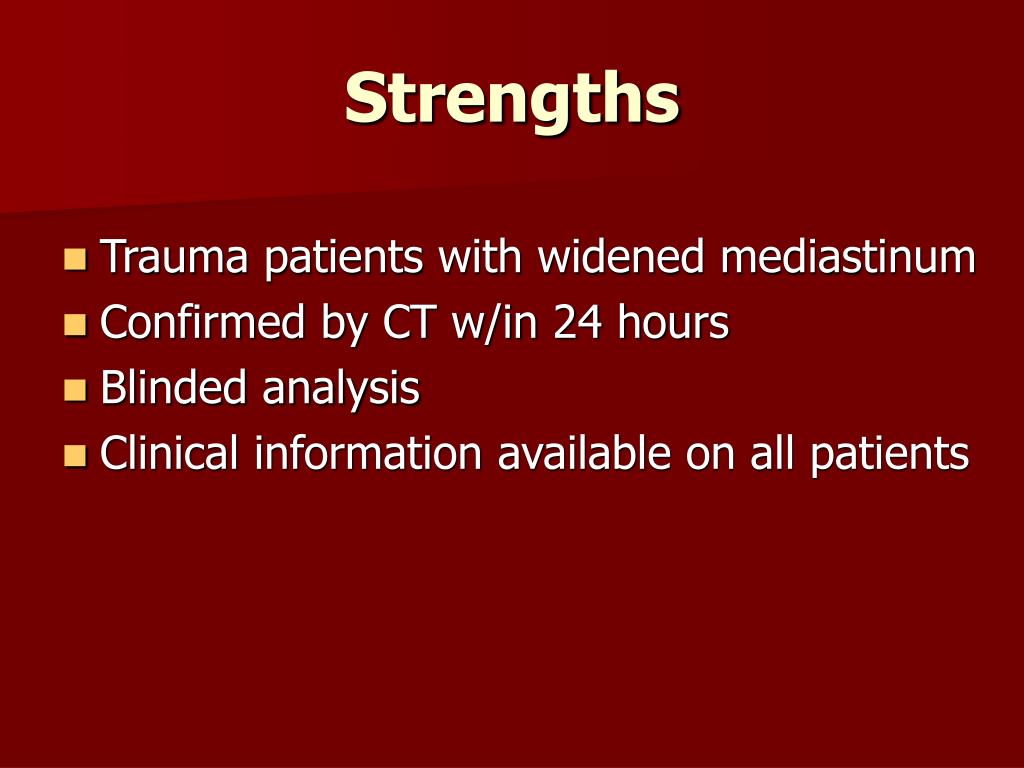 Strengths

- Trauma patients with widened mediastinum
- Confirmed by CT w/in 24 hours
- Blinded analysis
- Clinical information available on all patients